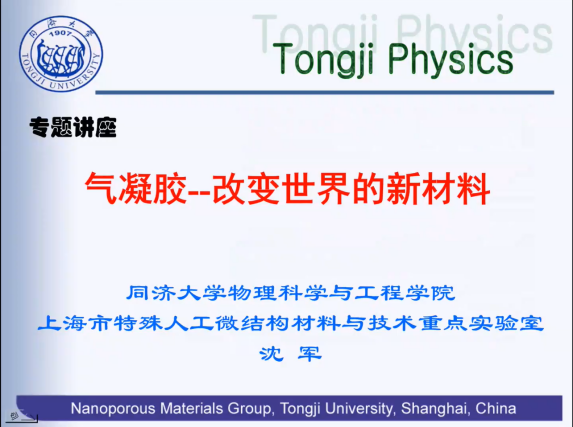 同济大学
1907
TONGJI UNIVERSITY

Tongji Physics

Tongji Physics

专题讲座

气凝胶--改变世界的新材料

同济大学物理科学与工程学院
上海市特殊人工微结构材料与技术重点实验室
沈 军

Nanoporous Materials Group, Tongji University, Shanghai, China